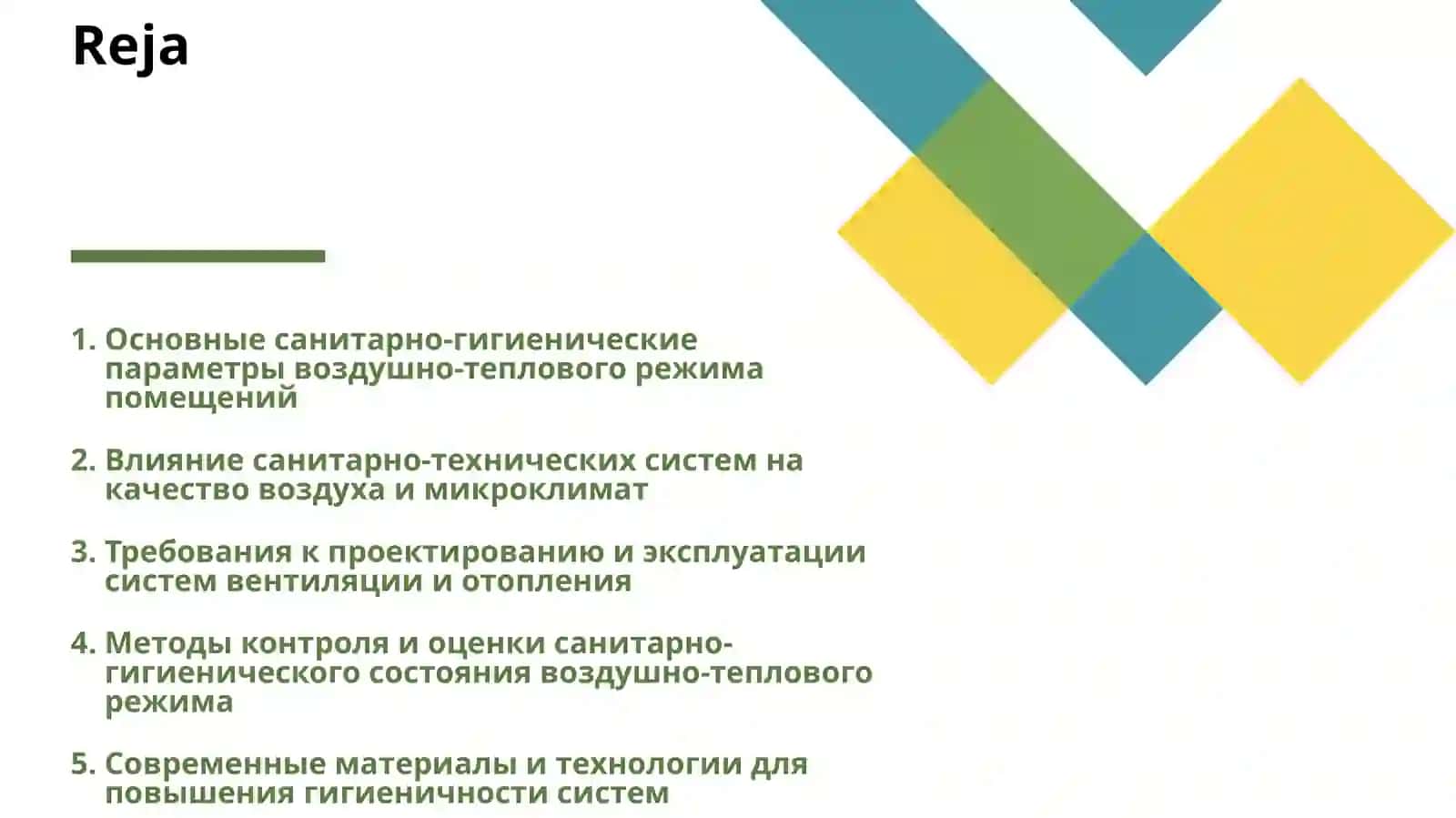 Reja

1. Основные санитарно-гигиенические параметры воздушно-теплового режима помещений

2. Влияние санитарно-технических систем на качество воздуха и микроклимат

3. Требования к проектированию и эксплуатации систем вентиляции и отопления

4. Методы контроля и оценки санитарно-гигиенического состояния воздушно-теплового режима

5. Современные материалы и технологии для повышения гигиеничности систем